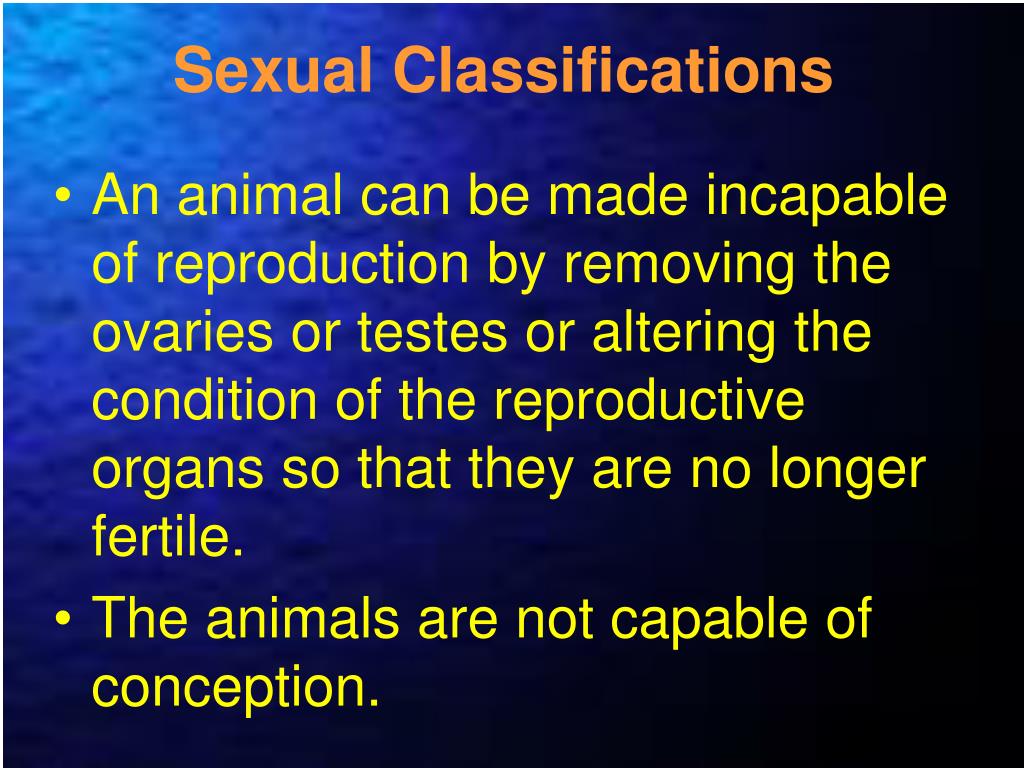 Sexual Classifications

• An animal can be made incapable of reproduction by removing the ovaries or testes or altering the condition of the reproductive organs so that they are no longer fertile.

• The animals are not capable of conception.